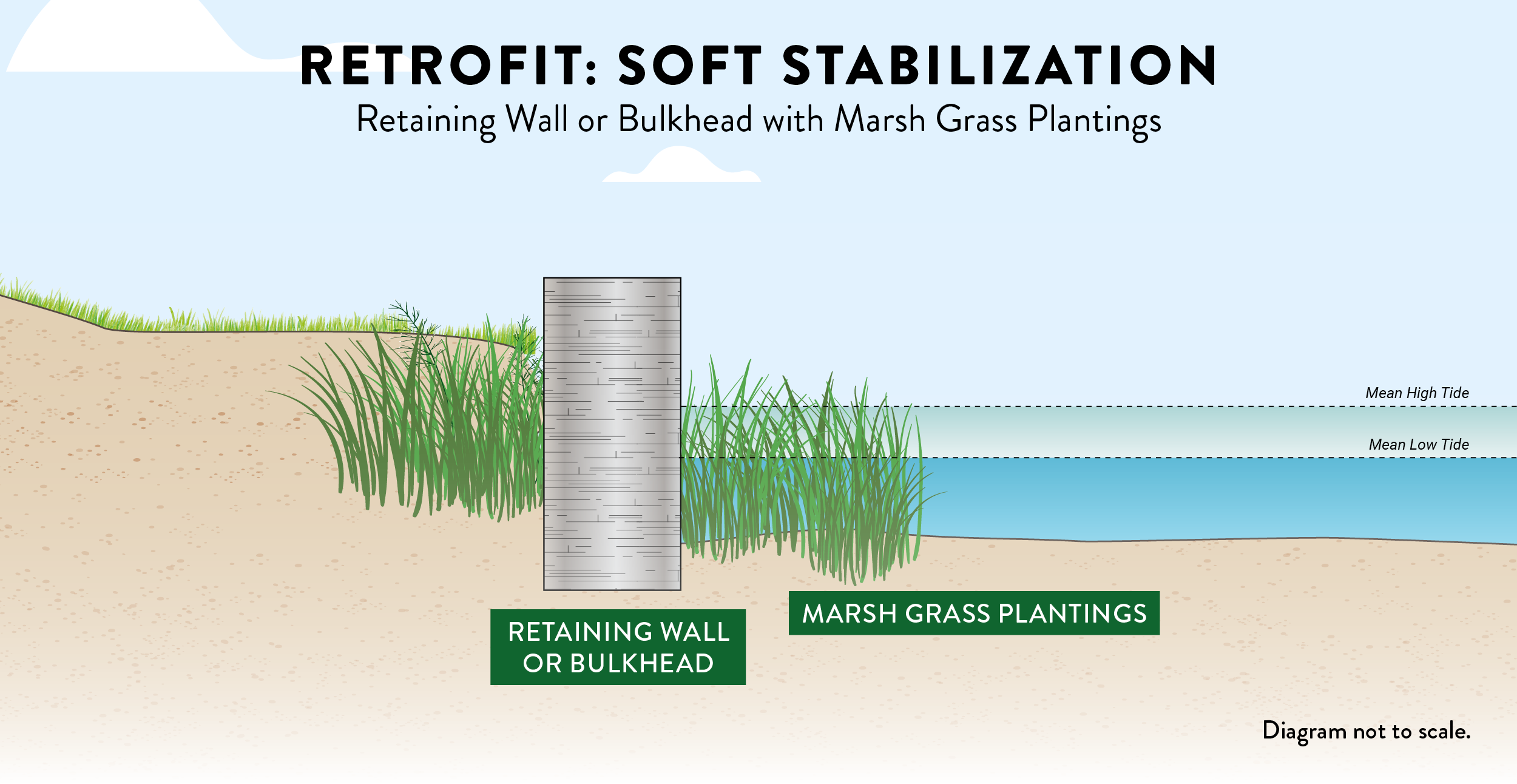 RETROFIT: SOFT STABILIZATION
Retaining Wall or Bulkhead with Marsh Grass Plantings

Mean High Tide

Mean Low Tide

RETAINING WALL OR BULKHEAD

MARSH GRASS PLANTINGS

Diagram not to scale.